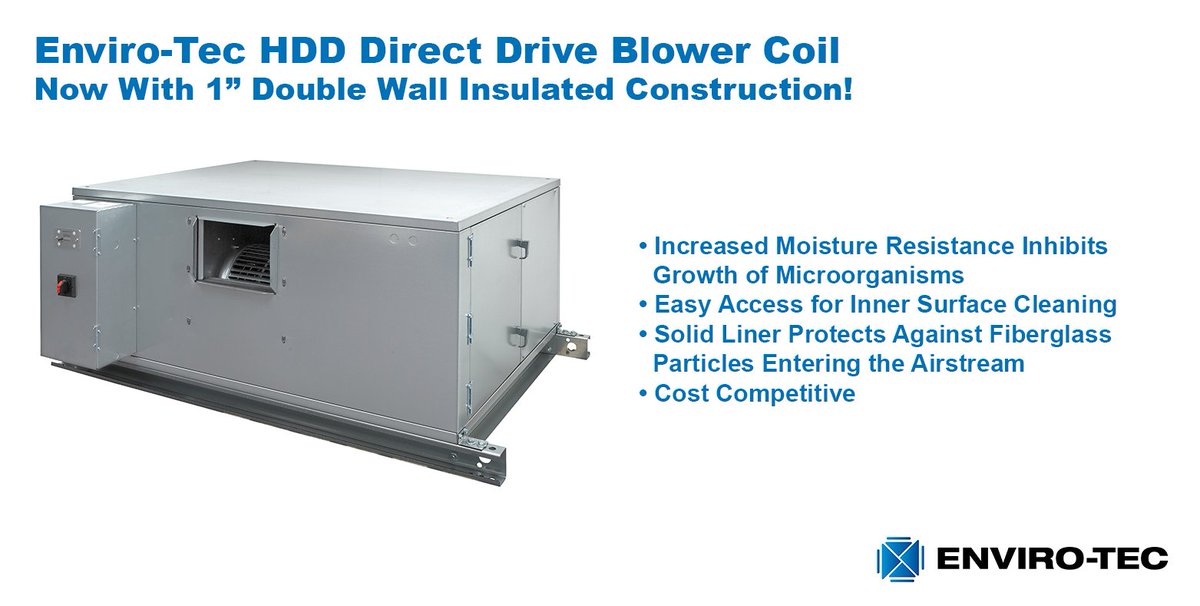 Enviro-Tec HDD Direct Drive Blower Coil
Now With 1” Double Wall Insulated Construction!

• Increased Moisture Resistance Inhibits Growth of Microorganisms
• Easy Access for Inner Surface Cleaning
• Solid Liner Protects Against Fiberglass Particles Entering the Airstream
• Cost Competitive

ENVIRO-TEC